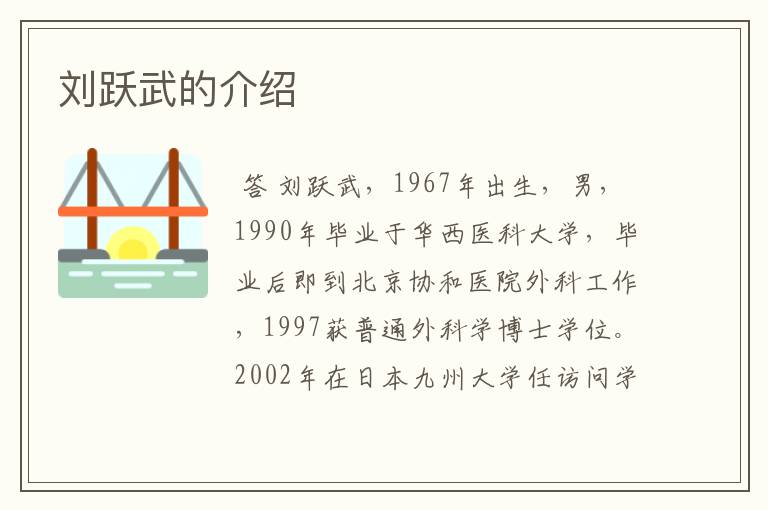 刘跃武的介绍

答 刘跃武，1967年出生，男，1990年毕业于华西医科大学，毕业后即到北京协和医院外科工作，1997获普通外科学博士学位。2002年在日本九州大学任访问学